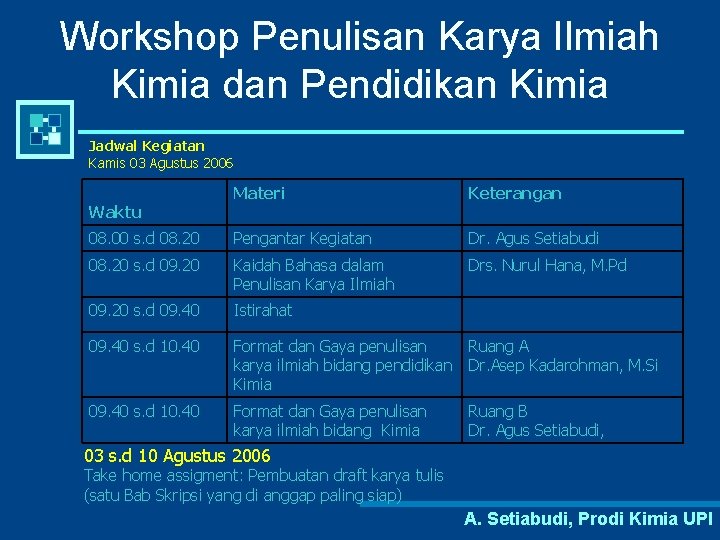 Workshop Penulisan Karya Ilmiah Kimia dan Pendidikan Kimia

Jadwal Kegiatan
Kamis 03 Agustus 2006

| Waktu | Materi | Keterangan |
|---|---|---|
| 08.00 s.d 08.20 | Pengantar Kegiatan | Dr. Agus Setiabudi |
| 08.20 s.d 09.20 | Kaidah Bahasa dalam Penulisan Karya Ilmiah | Drs. Nurul Hana, M.Pd |
| 09.20 s.d 09.40 | Istirahat | |
| 09.40 s.d 10.40 | Format dan Gaya penulisan karya ilmiah bidang pendidikan Kimia | Ruang A Dr.Asep Kadarohman, M.Si |
| 09.40 s.d 10.40 | Format dan Gaya penulisan karya ilmiah bidang Kimia | Ruang B Dr. Agus Setiabudi, |

03 s.d 10 Agustus 2006
Take home assigment: Pembuatan draft karya tulis (satu Bab Skripsi yang di anggap paling siap)

A. Setiabudi, Prodi Kimia UPI